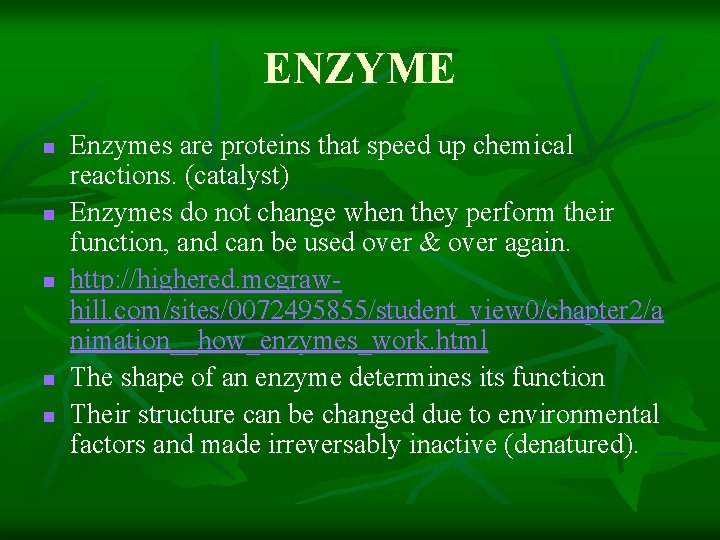 ENZYME

- Enzymes are proteins that speed up chemical reactions. (catalyst)
- Enzymes do not change when they perform their function, and can be used over & over again.
- http://highered.mcgraw-hill.com/sites/0072495855/student_view0/chapter2/animation__how_enzymes_work.html
- The shape of an enzyme determines its function
- Their structure can be changed due to environmental factors and made irreversably inactive (denatured).